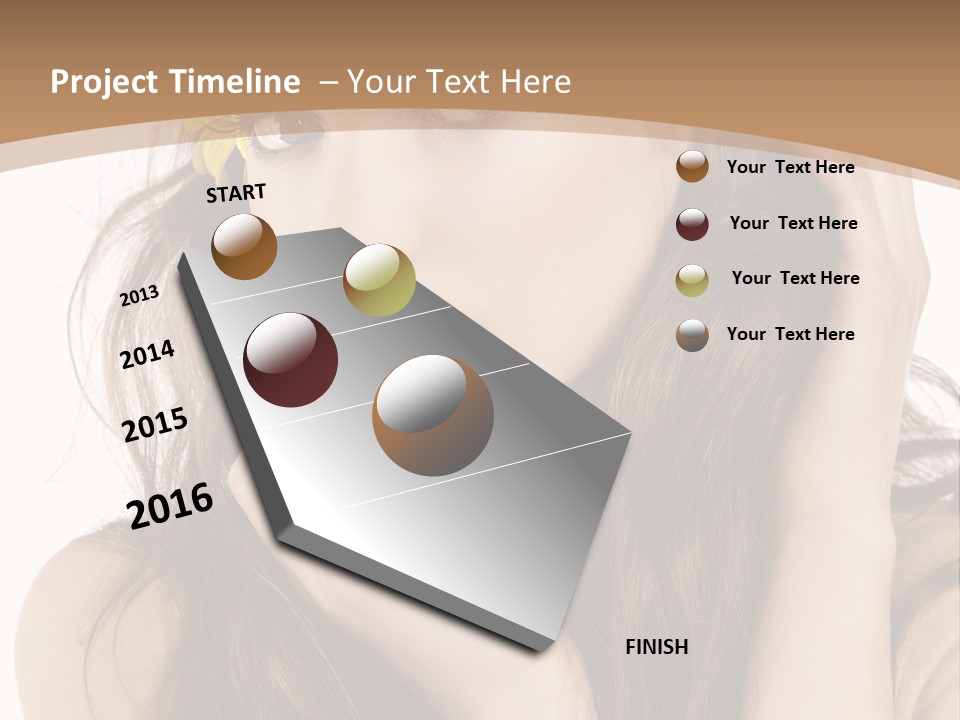 Project Timeline – Your Text Here

START

2013

2014

2015

2016

FINISH

Your Text Here

Your Text Here

Your Text Here

Your Text Here